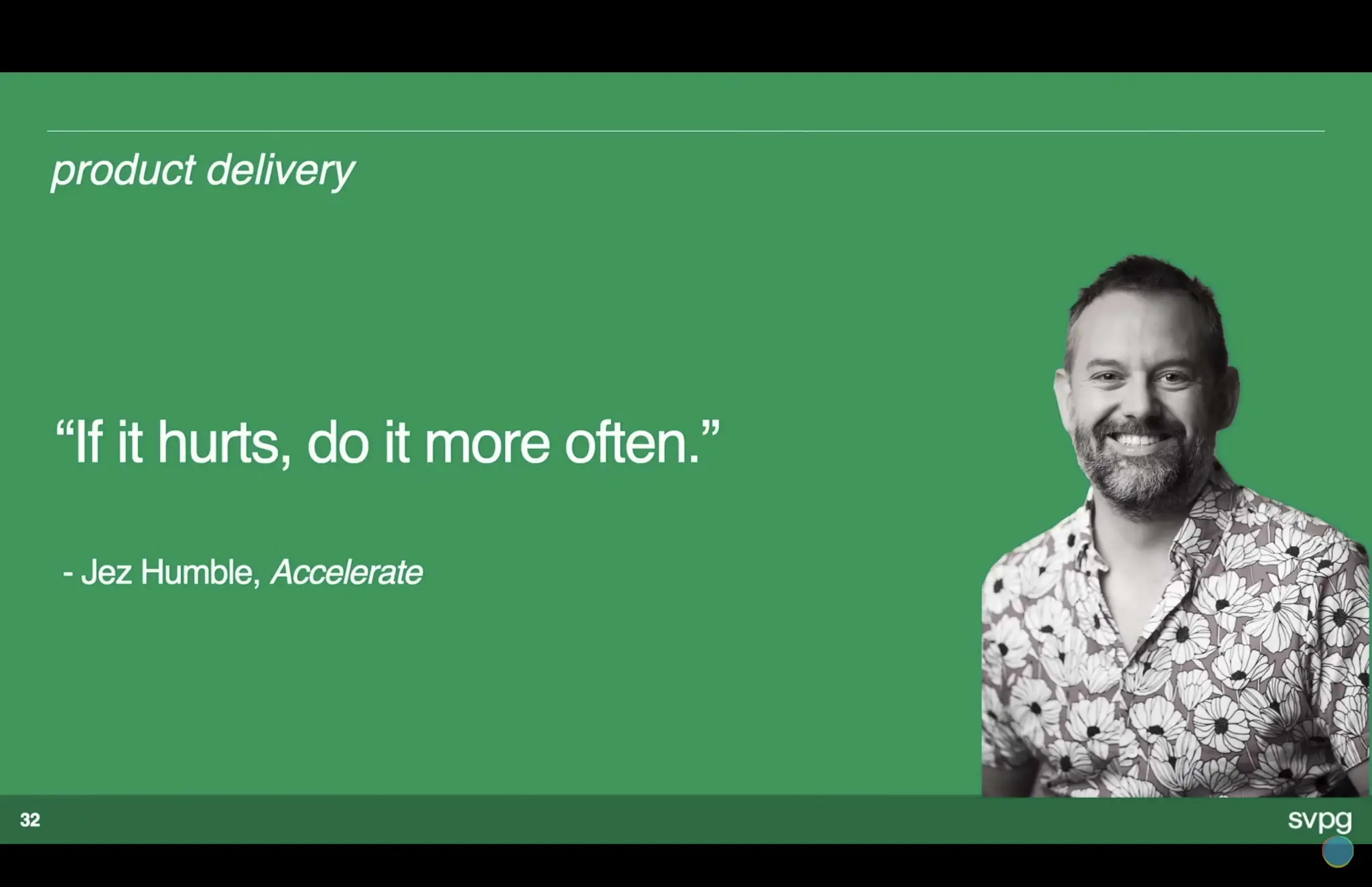 product delivery

“If it hurts, do it more often.”

- Jez Humble, Accelerate

32

svpg